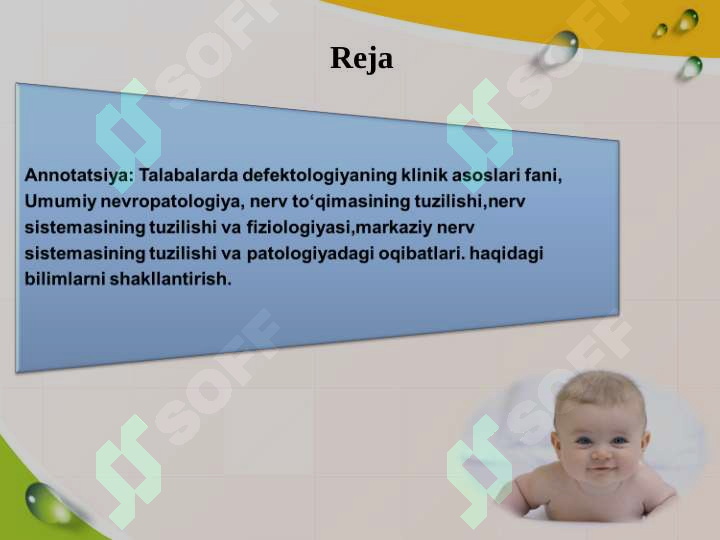 Reja

Annotatsiya: Talabalarda defektologiyaning klinik asoslari fani, Umumiy nevropatologiya, nerv to‘qimasining tuzilishi,nerv sistemasining tuzilishi va fiziologiyasi,markaziy nerv sistemasining tuzilishi va patologiyadagi oqibatlari. haqidagi bilimlarni shakllantirish.

SOFF SOFF SOFF SOFF